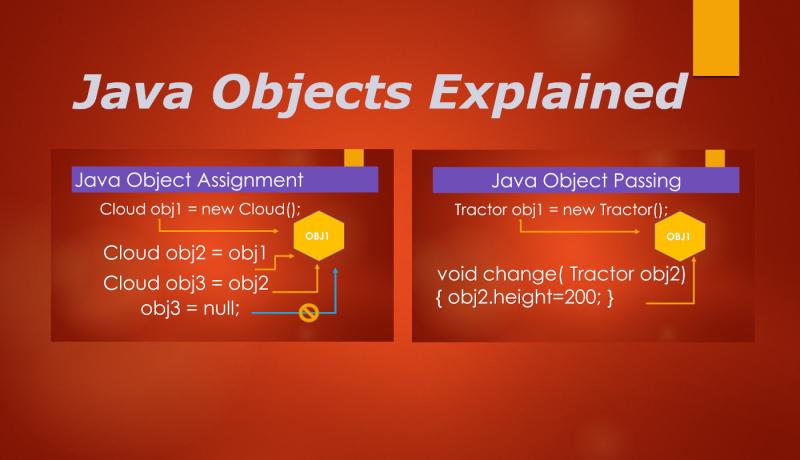 Java Objects Explained

Java Object Assignment

Cloud obj1 = new Cloud();

OBJ1

Cloud obj2 = obj1

Cloud obj3 = obj2

obj3 = null;

Java Object Passing

Tractor obj1 = new Tractor();

OBJ1

void change( Tractor obj2)
{ obj2.height=200; }